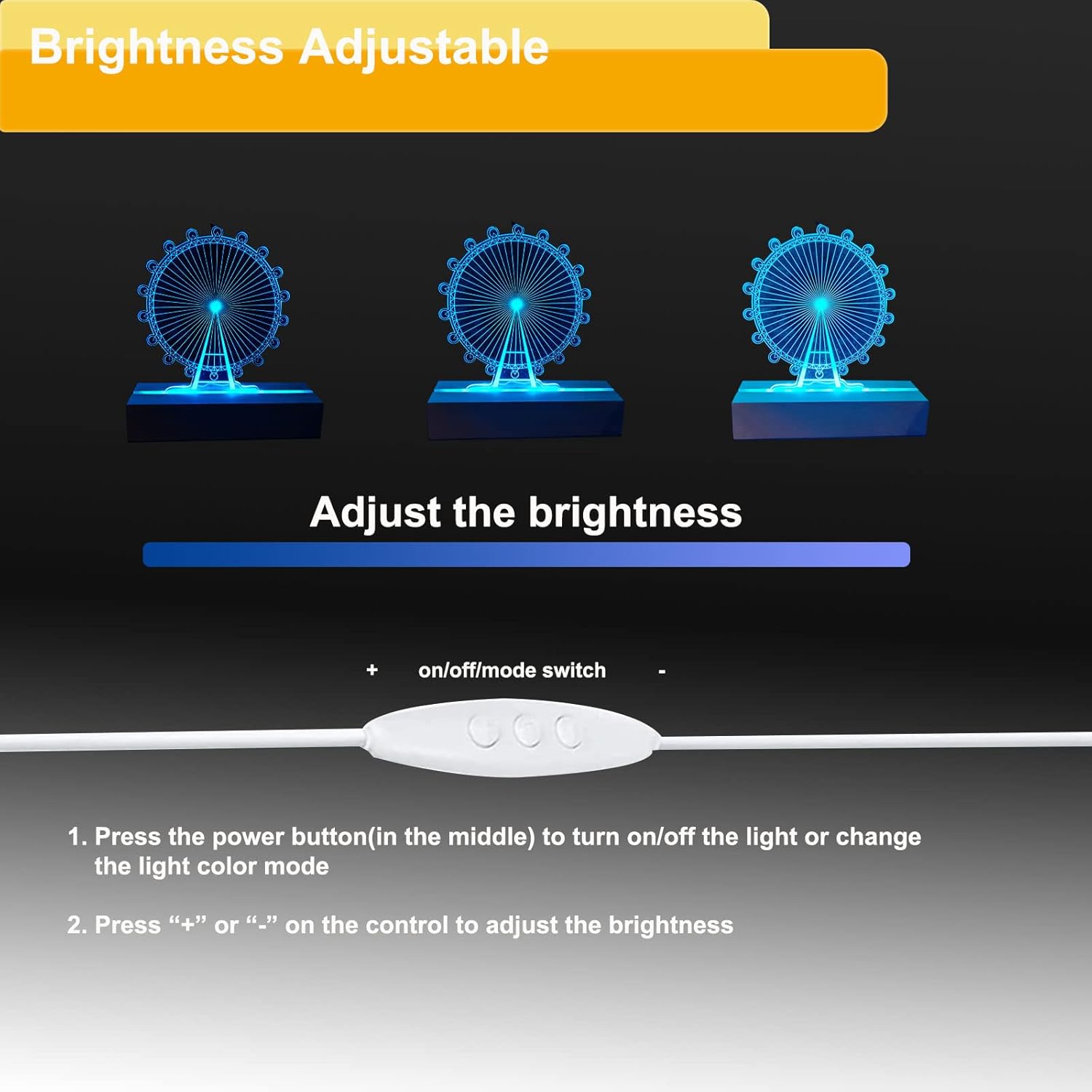 Brightness Adjustable

Adjust the brightness

+ on/off/mode switch -

1. Press the power button(in the middle) to turn on/off the light or change the light color mode

2. Press “+” or “-” on the control to adjust the brightness